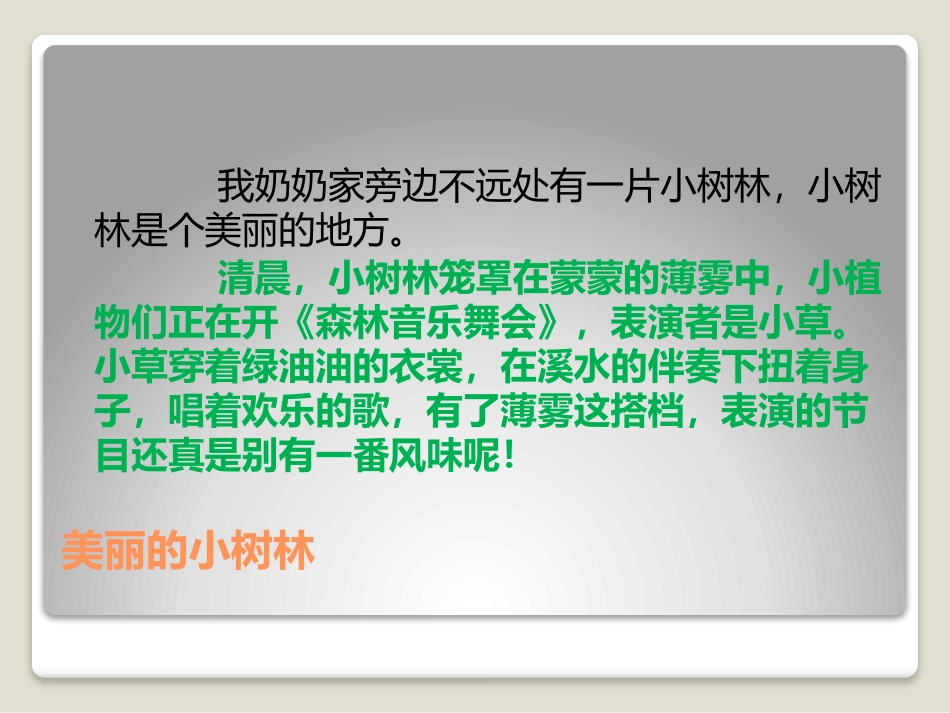 我奶奶家旁边不远处有一片小树林，小树林是个美丽的地方。

清晨，小树林笼罩在蒙蒙的薄雾中，小植物们正在开《森林音乐舞会》，表演者是小草。小草穿着绿油油的衣裳，在溪水的伴奏下扭着身子，唱着欢乐的歌，有了薄雾这搭档，表演的节目还真是别有一番风味呢！

美丽的小树林